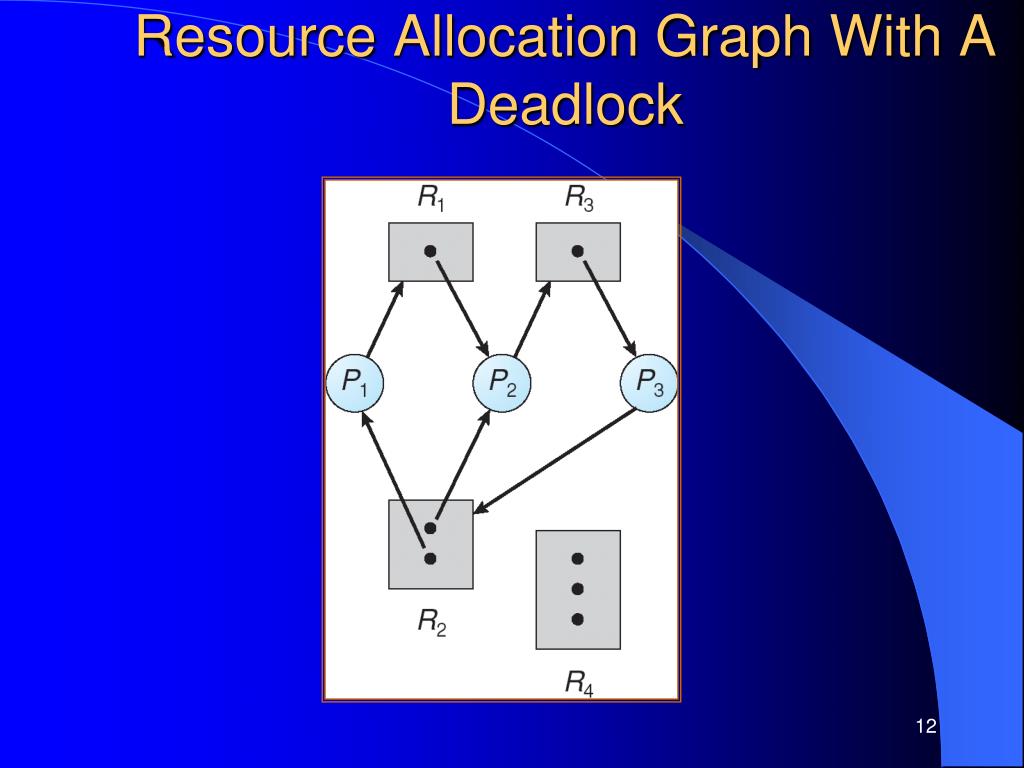 Resource Allocation Graph With A Deadlock

$R_1$

$R_3$

$P_1$

$P_2$

$P_3$

$R_2$

$R_4$

12